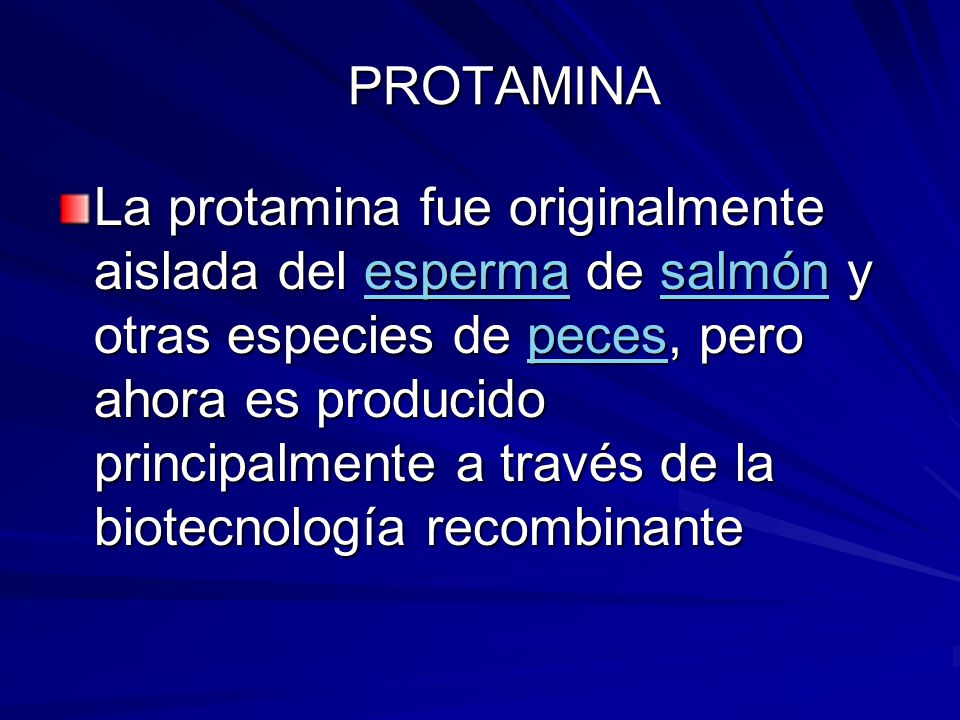 PROTAMINA

La protamina fue originalmente aislada del esperma de salmón y otras especies de peces, pero ahora es producido principalmente a través de la biotecnología recombinante